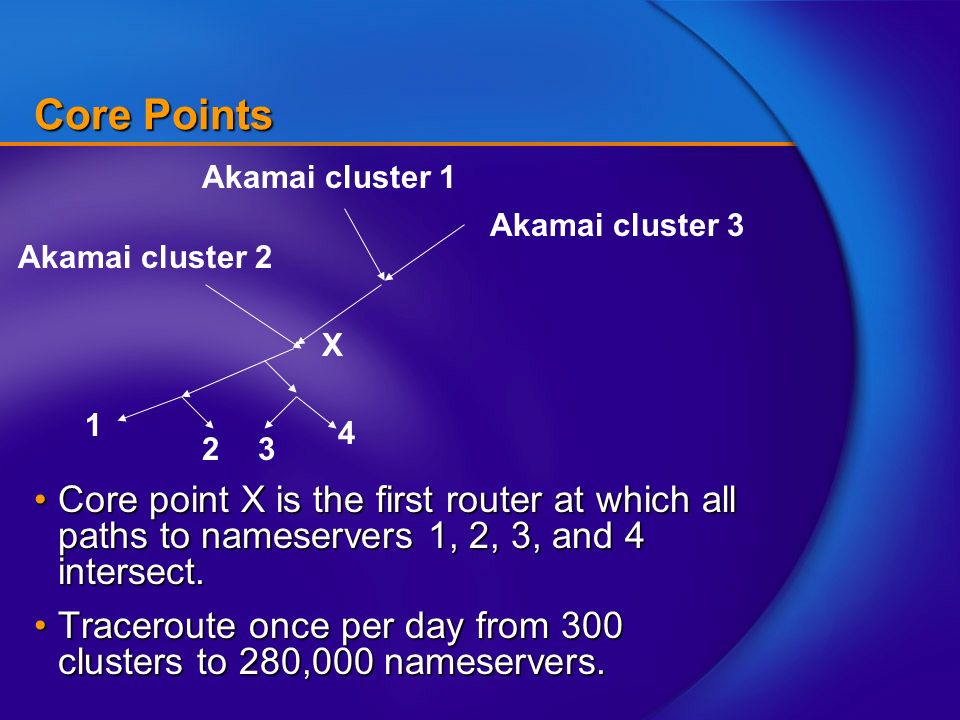 Core Points

Akamai cluster 1

Akamai cluster 3

Akamai cluster 2

X

1

2

3

4

• Core point X is the first router at which all paths to nameservers 1, 2, 3, and 4 intersect.

• Traceroute once per day from 300 clusters to 280,000 nameservers.